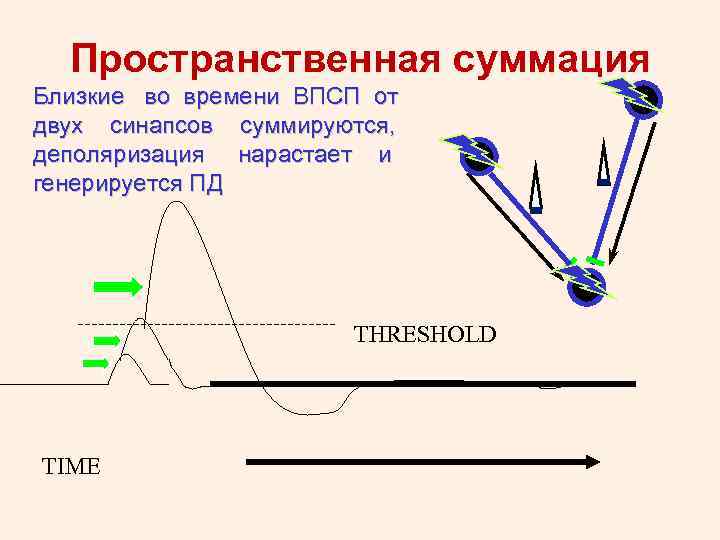 Пространственная суммация

Близкие во времени ВПСП от двух синапсов суммируются, деполяризация нарастает и генерируется ПД

THRESHOLD

TIME